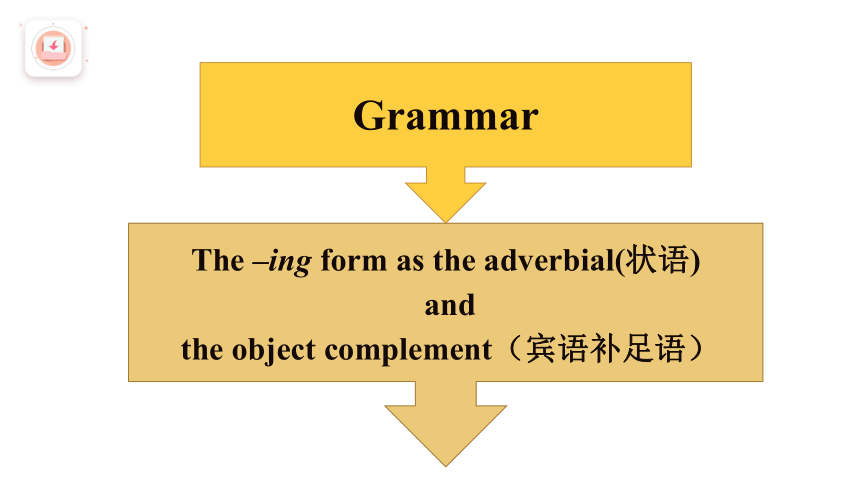 Grammar

The –ing form as the adverbial(状语)
and
the object complement（宾语补足语）